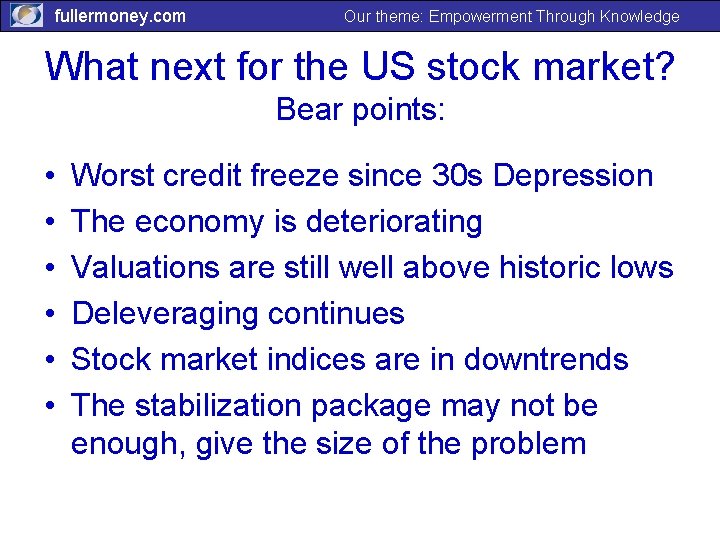 fullermoney.com Our theme: Empowerment Through Knowledge

What next for the US stock market?
Bear points:

• Worst credit freeze since 30s Depression
• The economy is deteriorating
• Valuations are still well above historic lows
• Deleveraging continues
• Stock market indices are in downtrends
• The stabilization package may not be enough, give the size of the problem